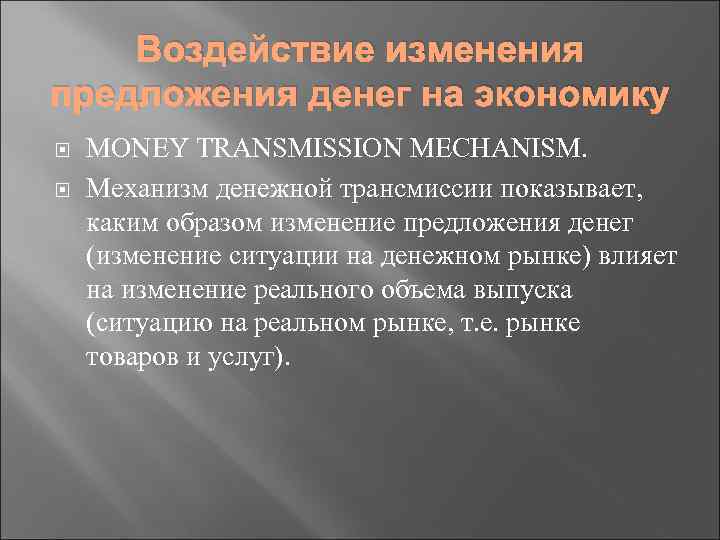 Воздействие изменения предложения денег на экономику

MONEY TRANSMISSION MECHANISM.

Механизм денежной трансмиссии показывает, каким образом изменение предложения денег (изменение ситуации на денежном рынке) влияет на изменение реального объема выпуска (ситуацию на реальном рынке, т.е. рынке товаров и услуг).